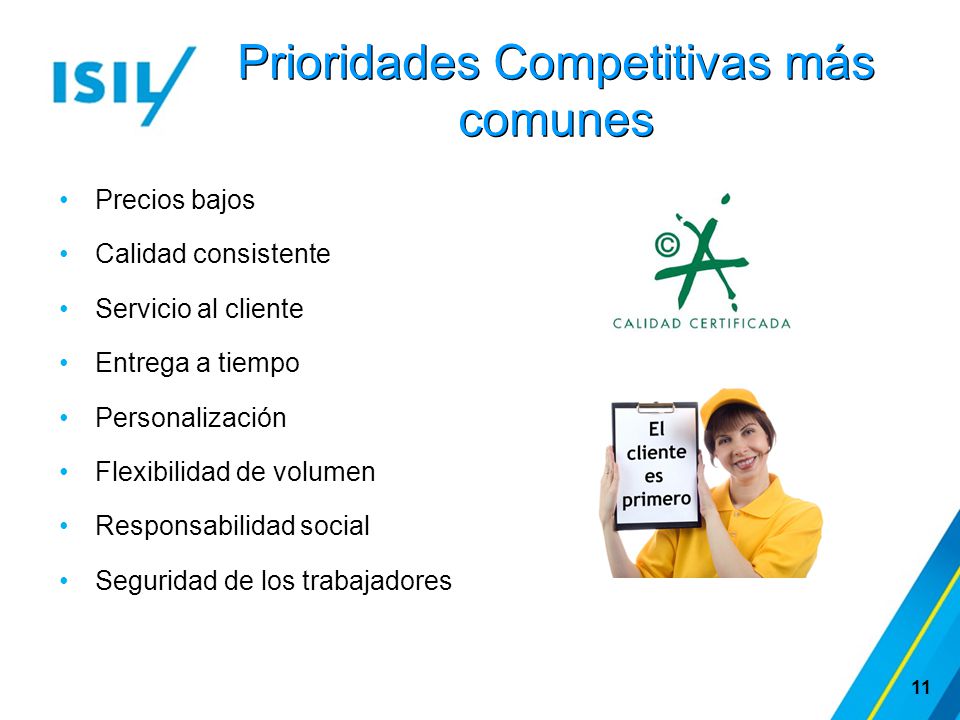 ISIL

Prioridades Competitivas más comunes

• Precios bajos
• Calidad consistente
• Servicio al cliente
• Entrega a tiempo
• Personalización
• Flexibilidad de volumen
• Responsabilidad social
• Seguridad de los trabajadores

©
CALIDAD CERTIFICADA

El cliente es primero

11